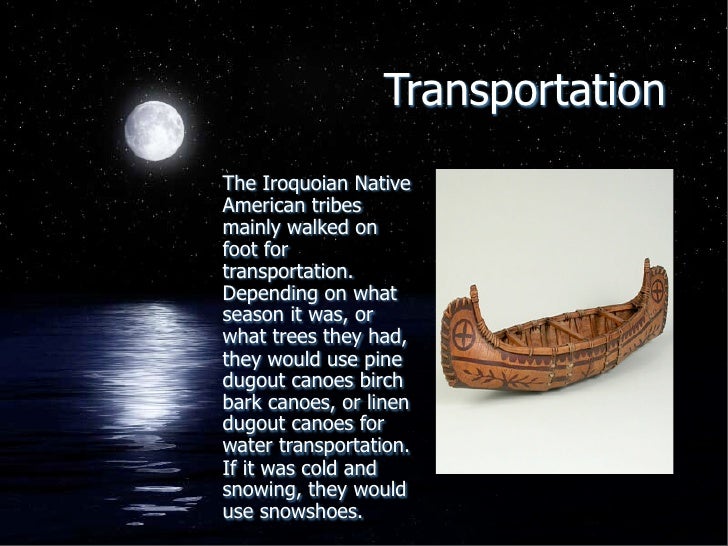 Transportation

The Iroquoian Native American tribes mainly walked on foot for transportation. Depending on what season it was, or what trees they had, they would use pine dugout canoes birch bark canoes, or linen dugout canoes for water transportation. If it was cold and snowing, they would use snowshoes.